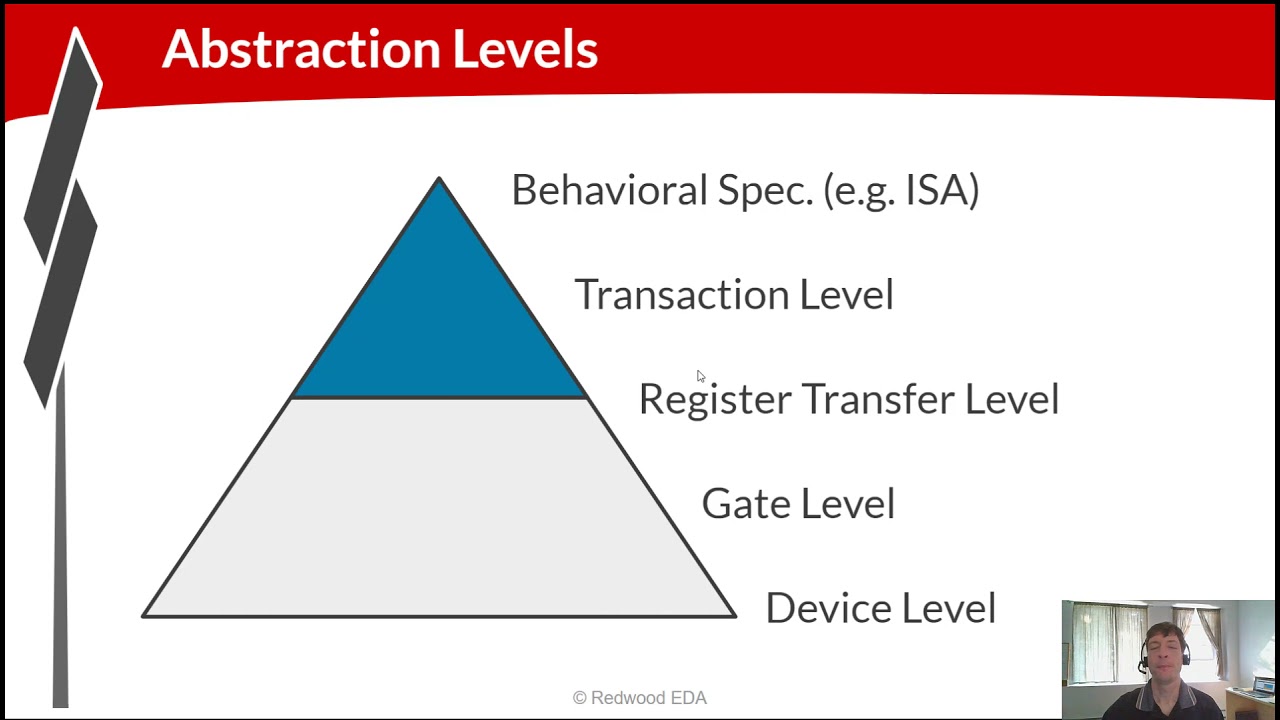 Abstraction Levels

Behavioral Spec. (e.g. ISA)

Transaction Level

Register Transfer Level

Gate Level

Device Level

© Redwood EDA